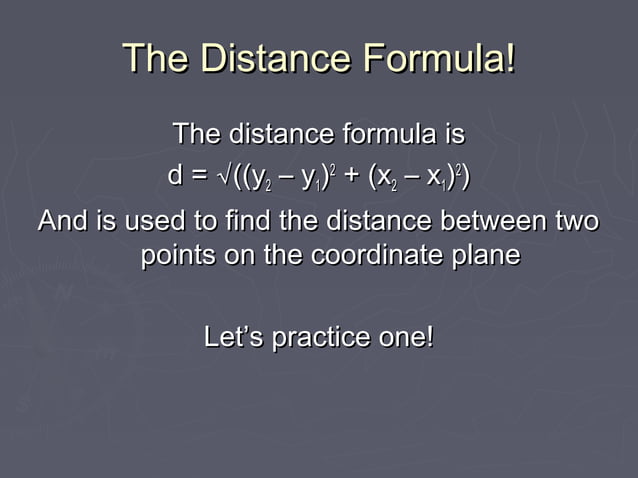 The Distance Formula!

The distance formula is

$d = \sqrt{((y_2 - y_1)^2 + (x_2 - x_1)^2)}$

And is used to find the distance between two points on the coordinate plane

Let's practice one!